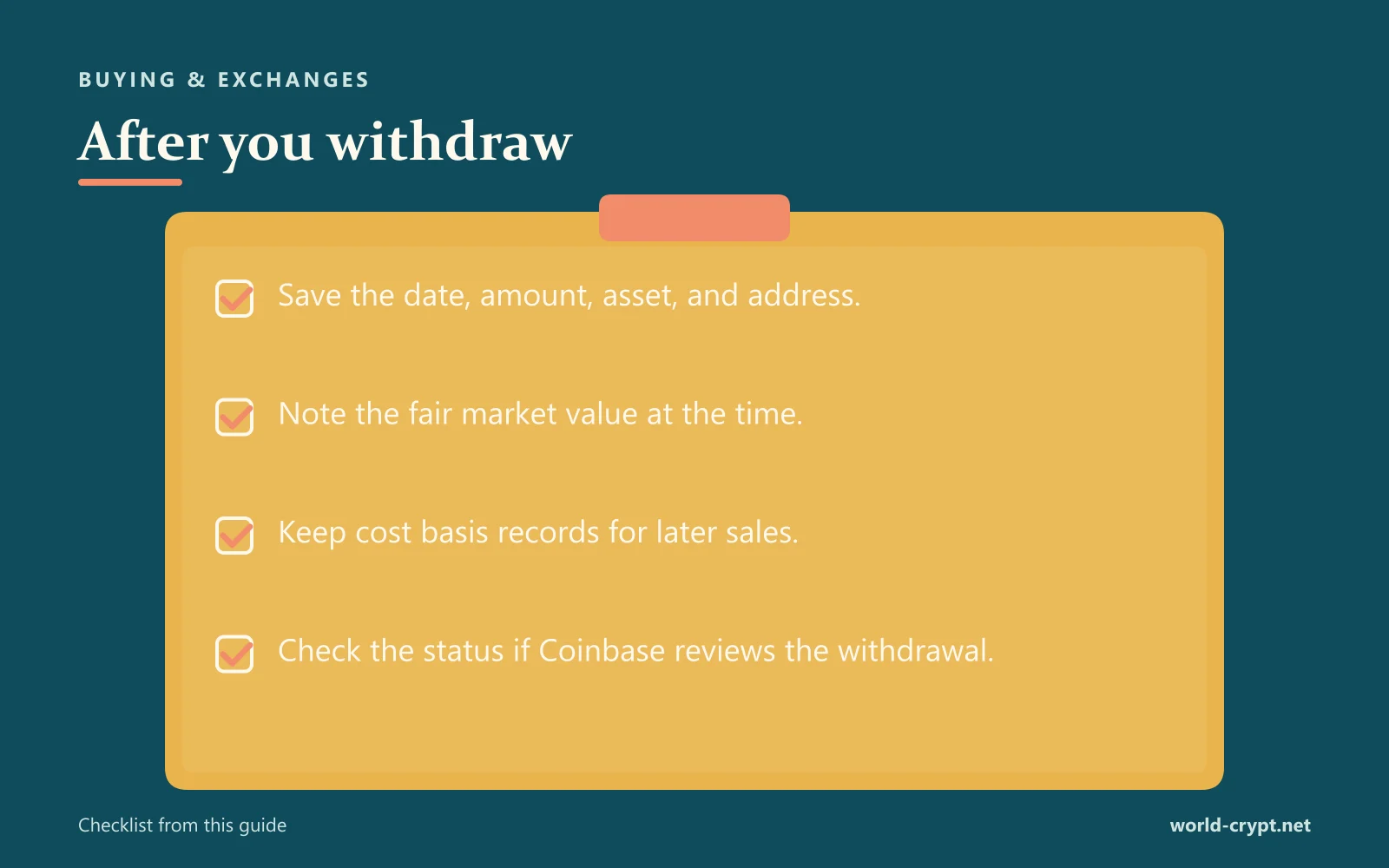 BUYING & EXCHANGES

After you withdraw

☑ Save the date, amount, asset, and address.

☑ Note the fair market value at the time.

☑ Keep cost basis records for later sales.

☑ Check the status if Coinbase reviews the withdrawal.

Checklist from this guide

world-crypt.net